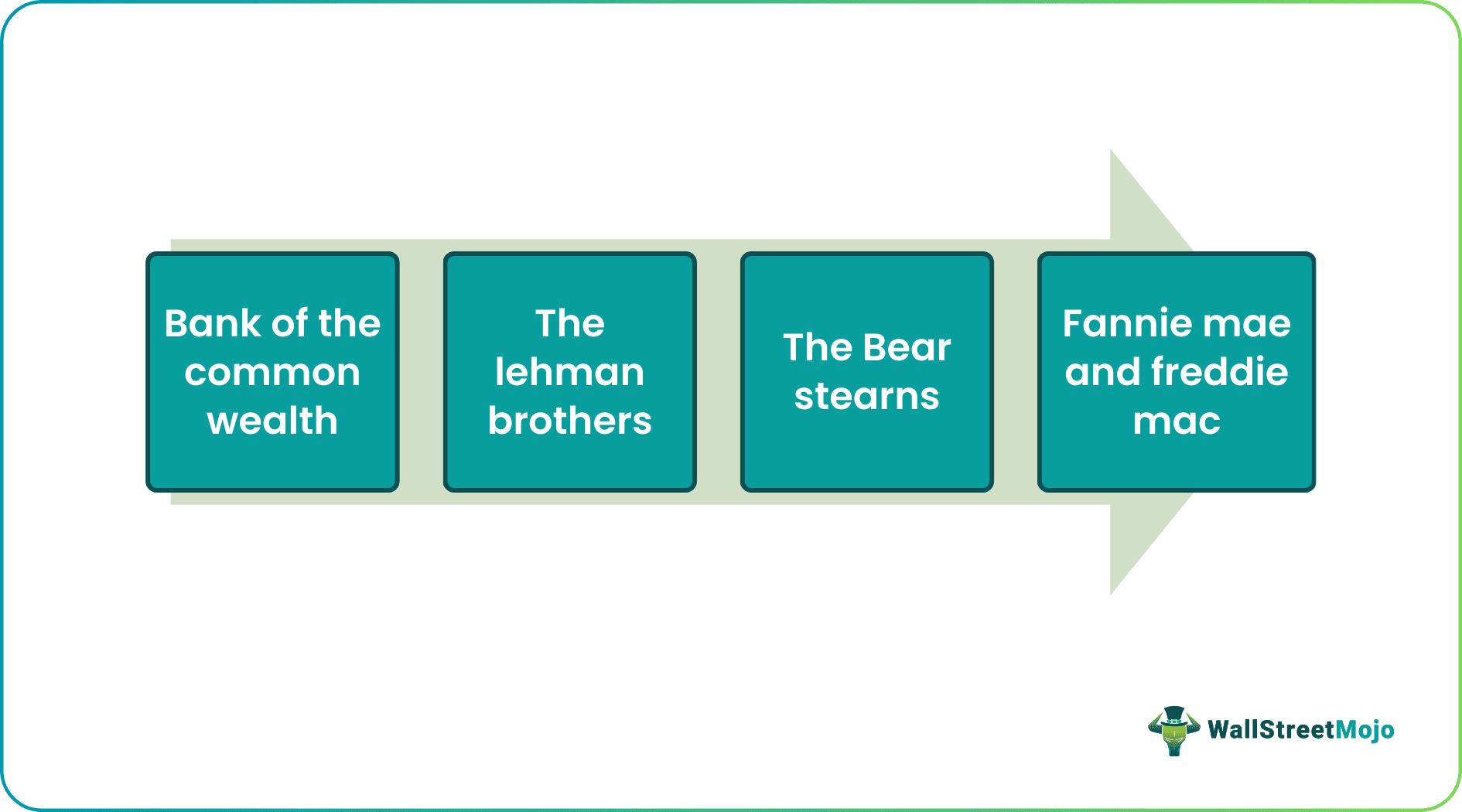 Bank of the common wealth

The lehman brothers

The Bear stearns

Fannie mae and freddie mac

WallStreetMojo